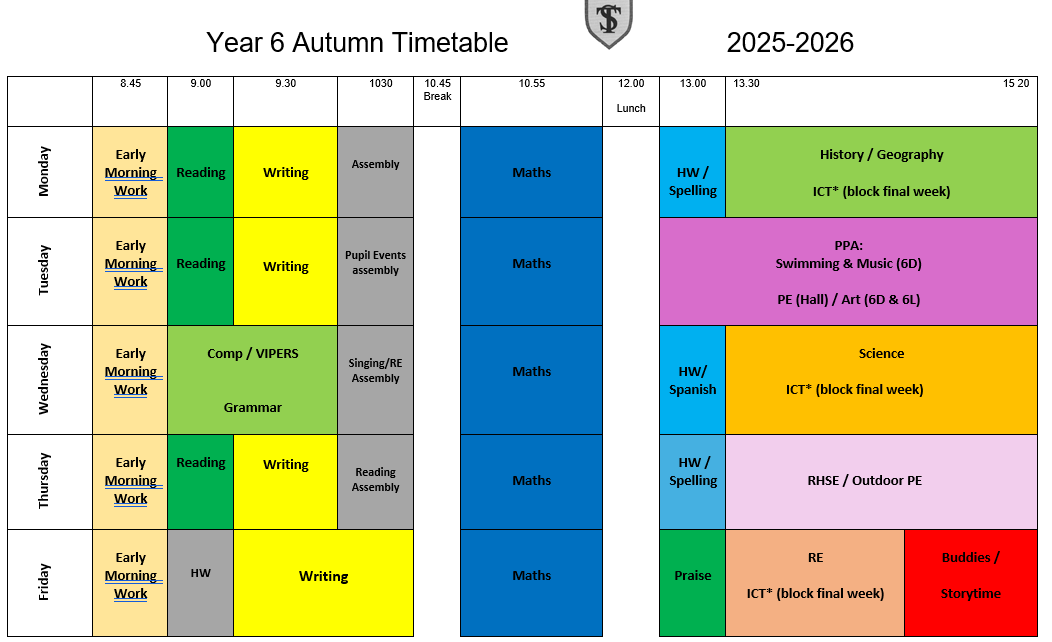 Year 6 Autumn Timetable ST 2025-2026

| | 8.45 | 9.00 | 9.30 | 1030 | 10.45 Break | 10.55 | 12.00 Lunch | 13.00 | 13.30 | 15 20 |
|---|---|---|---|---|---|---|---|---|---|---|
| Monday | Early Morning Work | Reading | Writing | Assembly | | Maths | | HW / Spelling | History / Geography ICT* (block final week) | |
| Tuesday | Early Morning Work | Reading | Writing | Pupil Events assembly | | Maths | | PPA: Swimming & Music (6D) PE (Hall) / Art (6D & 6L) | | |
| Wednesday | Early Morning Work | Comp / VIPERS Grammar | | Singing/RE Assembly | | Maths | | HW/ Spanish | Science ICT* (block final week) | |
| Thursday | Early Morning Work | Reading | Writing | Reading Assembly | | Maths | | HW / Spelling | RHSE / Outdoor PE | |
| Friday | Early Morning Work | HW | Writing | | | Maths | | Praise | RE ICT* (block final week) | Buddies / Storytime |